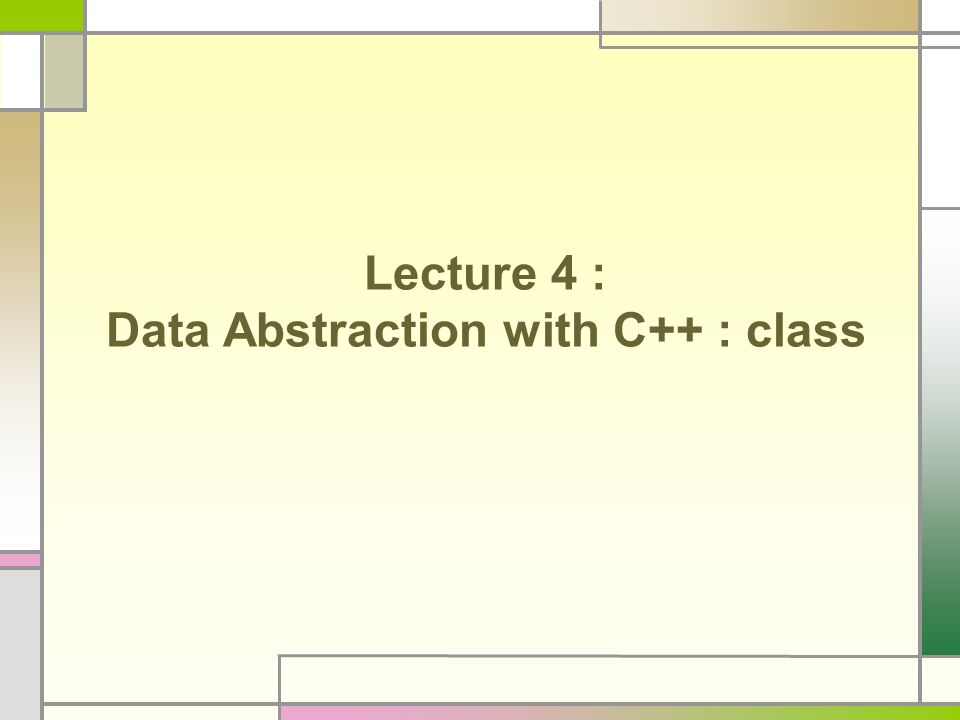 Lecture 4 :
Data Abstraction with C++ : class